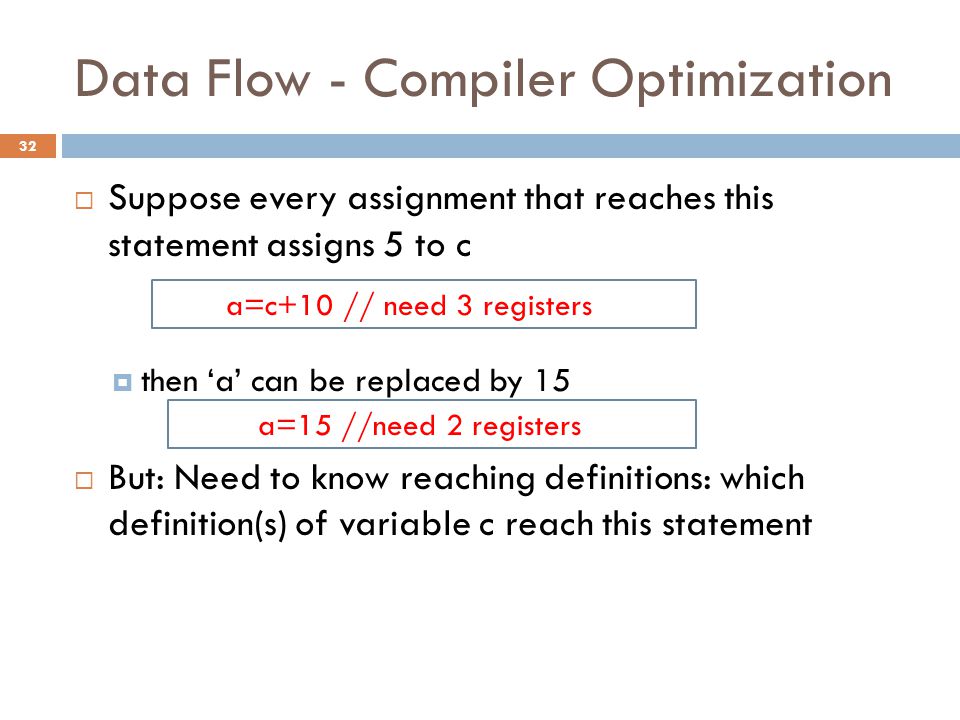 Data Flow - Compiler Optimization

32

Suppose every assignment that reaches this statement assigns 5 to c

a=c+10 // need 3 registers

then ‘a’ can be replaced by 15

a=15 //need 2 registers

But: Need to know reaching definitions: which definition(s) of variable c reach this statement